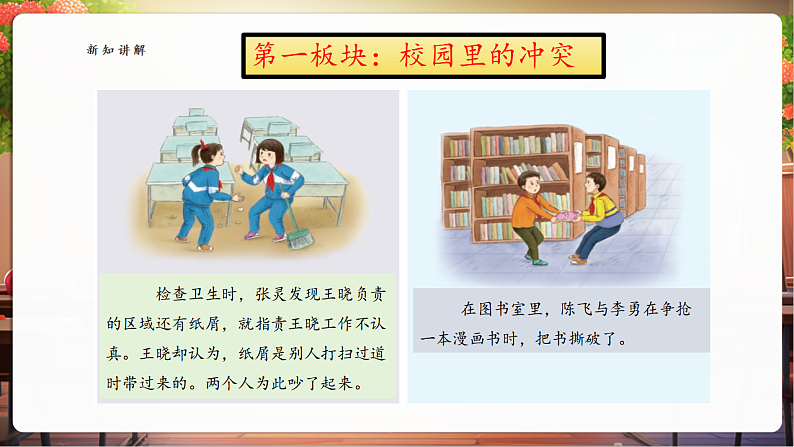 新知讲解

第一板块：校园里的冲突

检查卫生时，张灵发现王晓负责的区域还有纸屑，就指责王晓工作不认真。王晓却认为，纸屑是别人打扫过道时带过来的。两个人为此吵了起来。

在图书室里，陈飞与李勇在争抢一本漫画书时，把书撕破了。